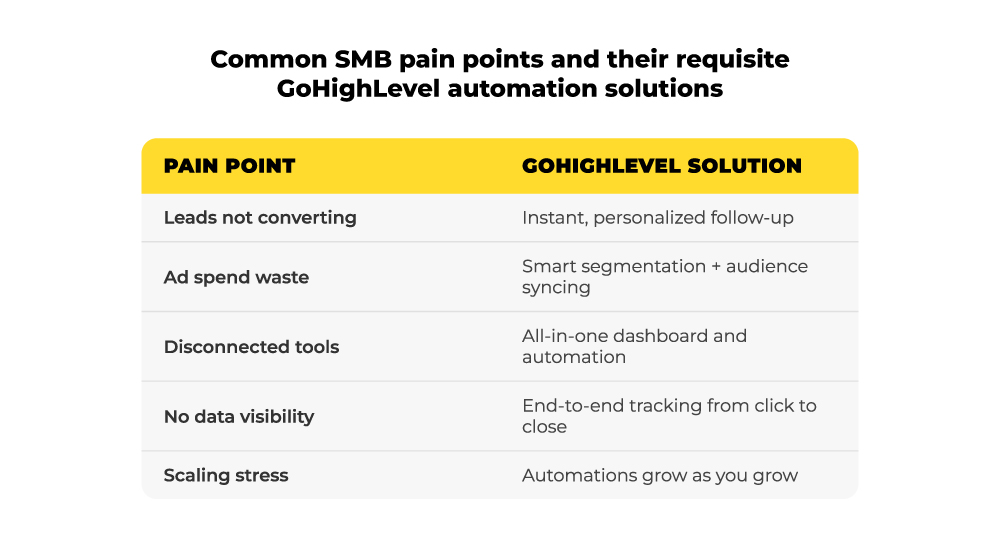 Common SMB pain points and their requisite GoHighLevel automation solutions

| PAIN POINT | GOHIGHLEVEL SOLUTION |
|---|---|
| Leads not converting | Instant, personalized follow-up |
| Ad spend waste | Smart segmentation + audience syncing |
| Disconnected tools | All-in-one dashboard and automation |
| No data visibility | End-to-end tracking from click to close |
| Scaling stress | Automations grow as you grow |